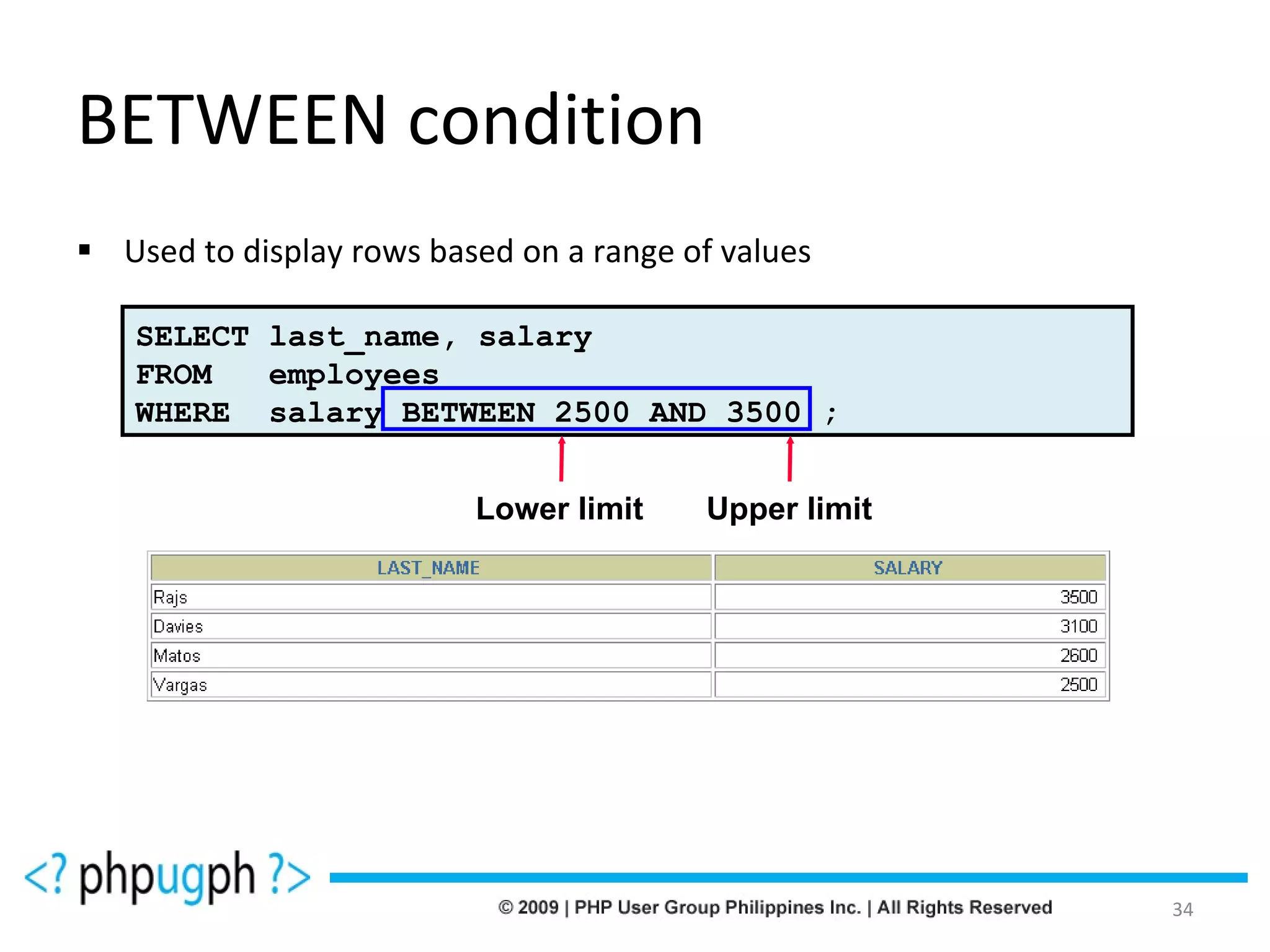 BETWEEN condition

▪ Used to display rows based on a range of values

SELECT last_name, salary
FROM employees
WHERE salary BETWEEN 2500 AND 3500 ;

Lower limit Upper limit

| LAST_NAME | SALARY |
|---|---|
| Rajs | 3500 |
| Davies | 3100 |
| Matos | 2600 |
| Vargas | 2500 |

<? phpugph ?>

© 2009 | PHP User Group Philippines Inc. | All Rights Reserved

34